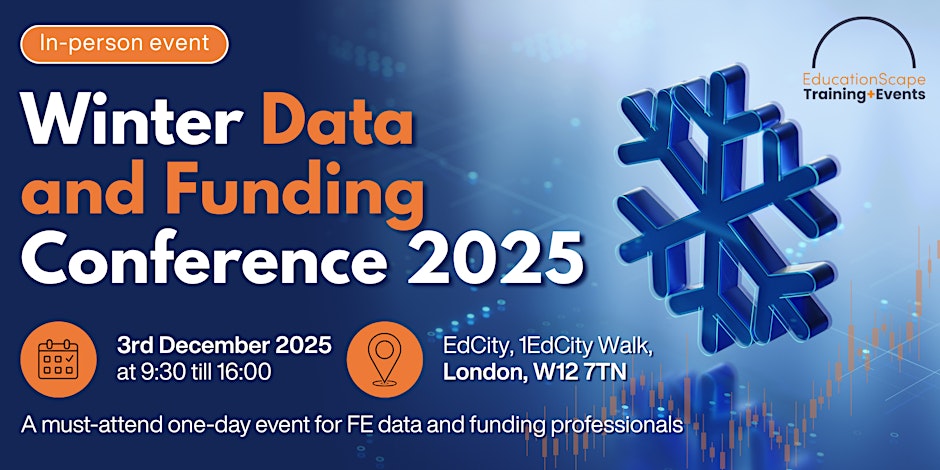 In-person event

EducationScape
Training+Events

Winter Data and Funding Conference 2025

3rd December 2025
at 9:30 till 16:00

EdCity, 1EdCity Walk,
London, W12 7TN

A must-attend one-day event for FE data and funding professionals